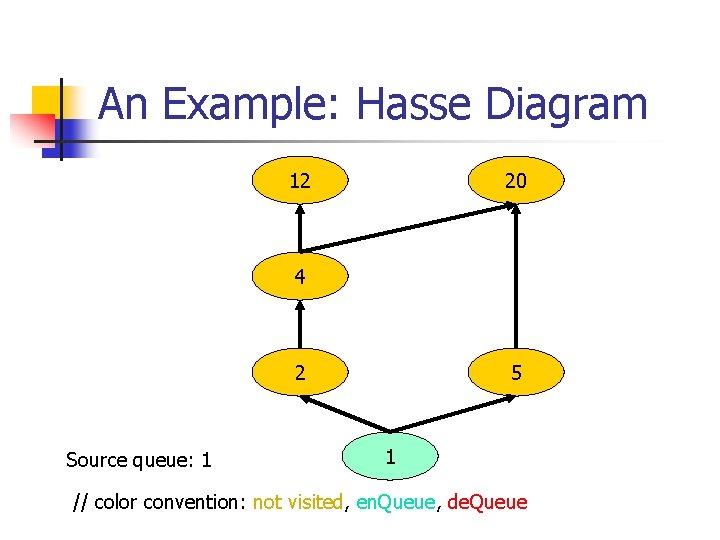 An Example: Hasse Diagram

12

20

4

2

5

1

Source queue: 1

// color convention: not visited, enQueue, deQueue